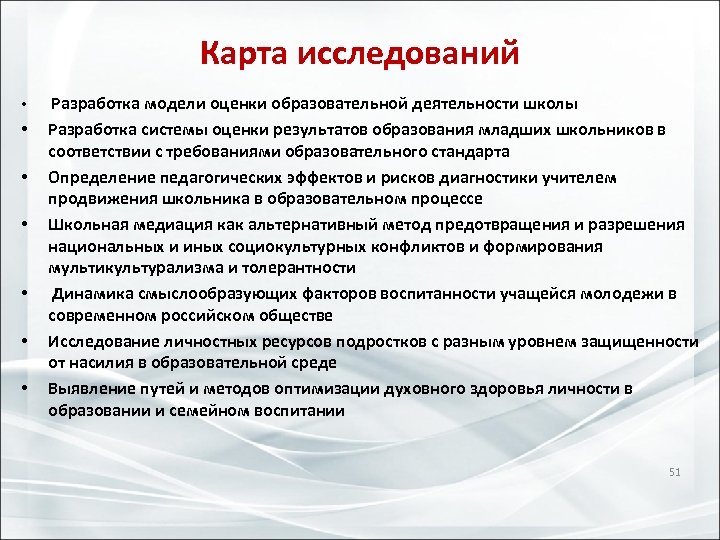 Карта исследований

• Разработка модели оценки образовательной деятельности школы
• Разработка системы оценки результатов образования младших школьников в соответствии с требованиями образовательного стандарта
• Определение педагогических эффектов и рисков диагностики учителем продвижения школьника в образовательном процессе
• Школьная медиация как альтернативный метод предотвращения и разрешения национальных и иных социокультурных конфликтов и формирования мультикультурализма и толерантности
• Динамика смыслообразующих факторов воспитанности учащейся молодежи в современном российском обществе
• Исследование личностных ресурсов подростков с разным уровнем защищенности от насилия в образовательной среде
• Выявление путей и методов оптимизации духовного здоровья личности в образовании и семейном воспитании

51